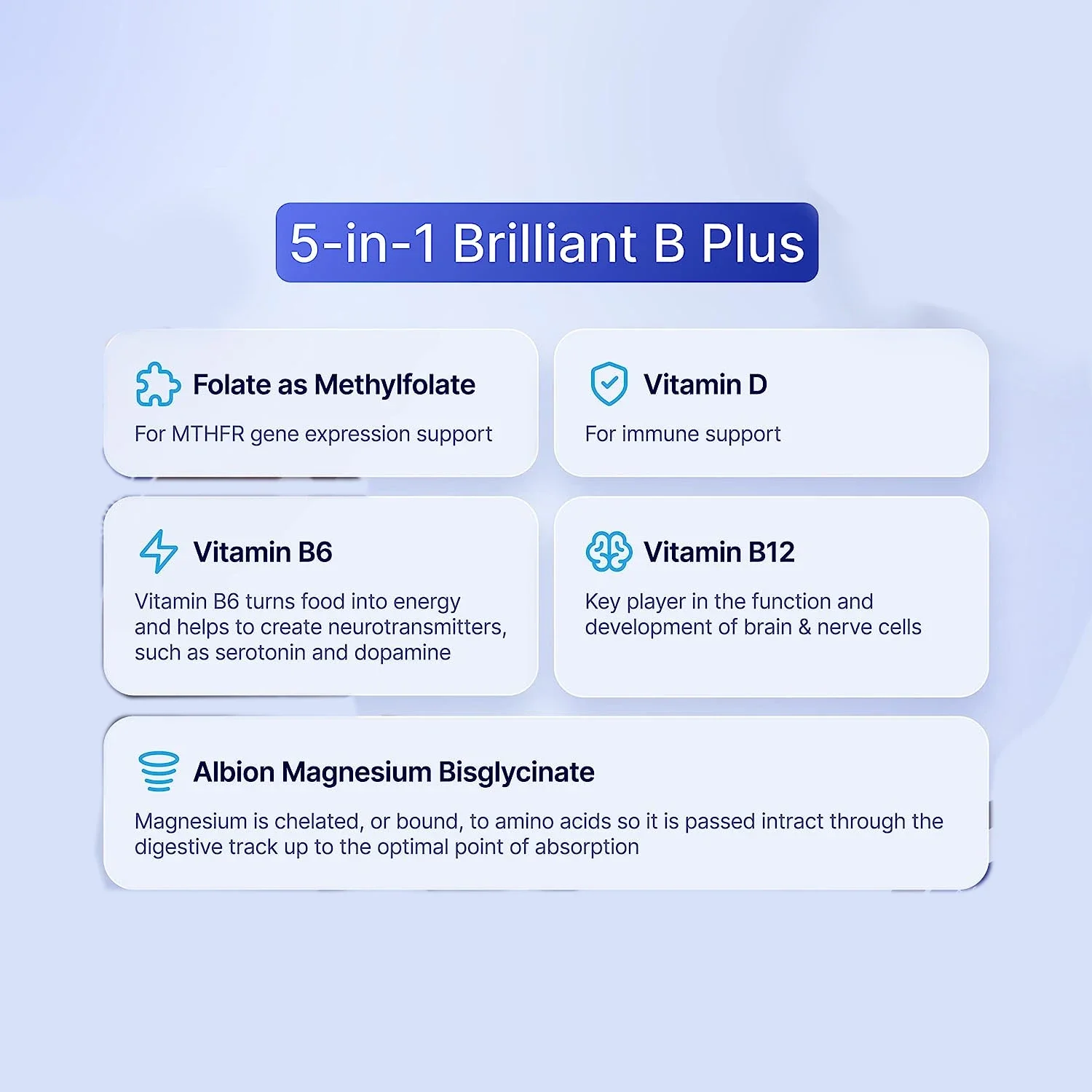 5-in-1 Brilliant B Plus

Folate as Methylfolate

For MTHFR gene expression support

Vitamin D

For immune support

Vitamin B6

Vitamin B6 turns food into energy and helps to create neurotransmitters, such as serotonin and dopamine

Vitamin B12

Key player in the function and development of brain & nerve cells

Albion Magnesium Bisglycinate

Magnesium is chelated, or bound, to amino acids so it is passed intract through the digestive track up to the optimal point of absorption